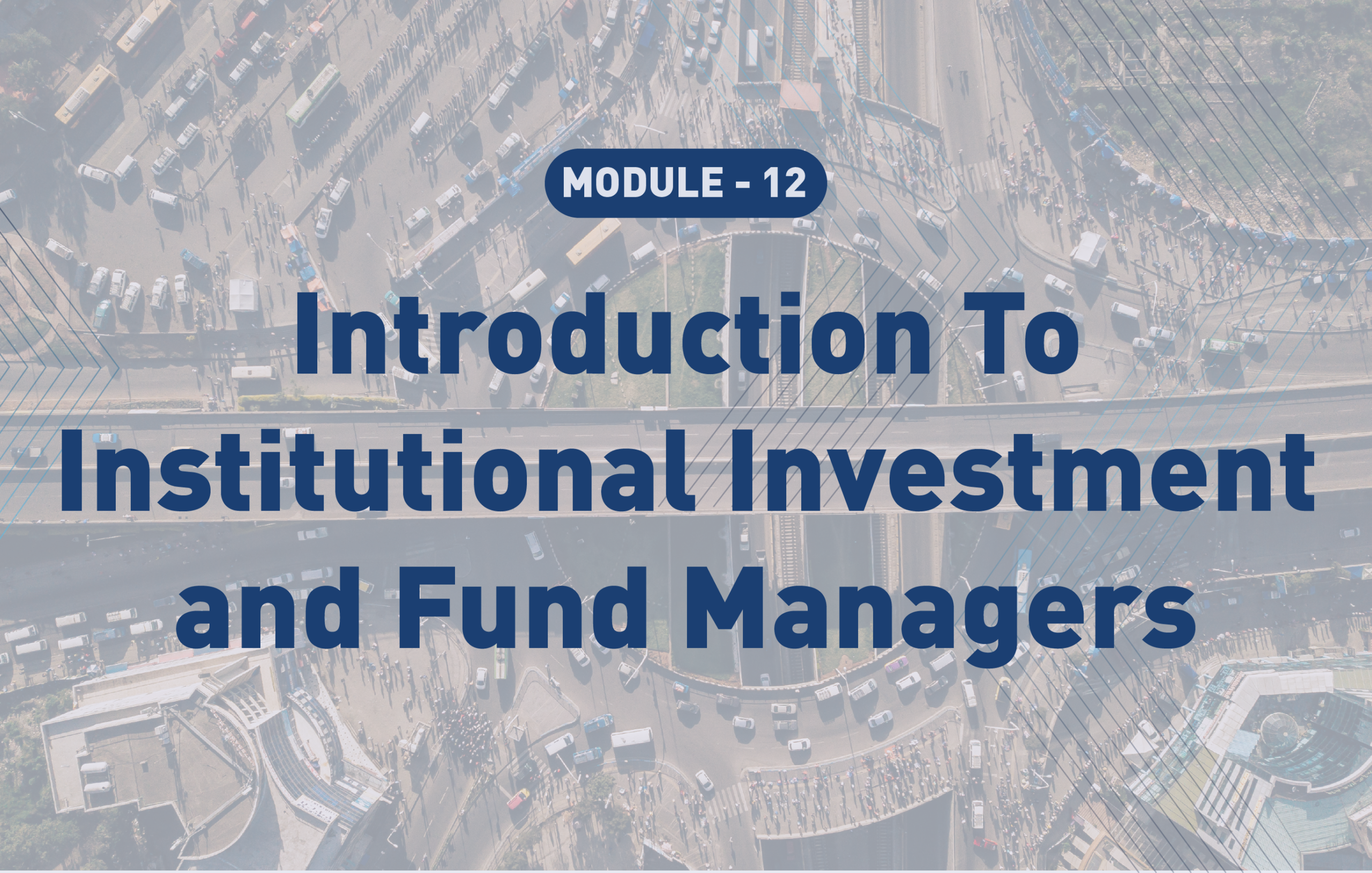 MODULE - 12

Introduction To Institutional Investment and Fund Managers